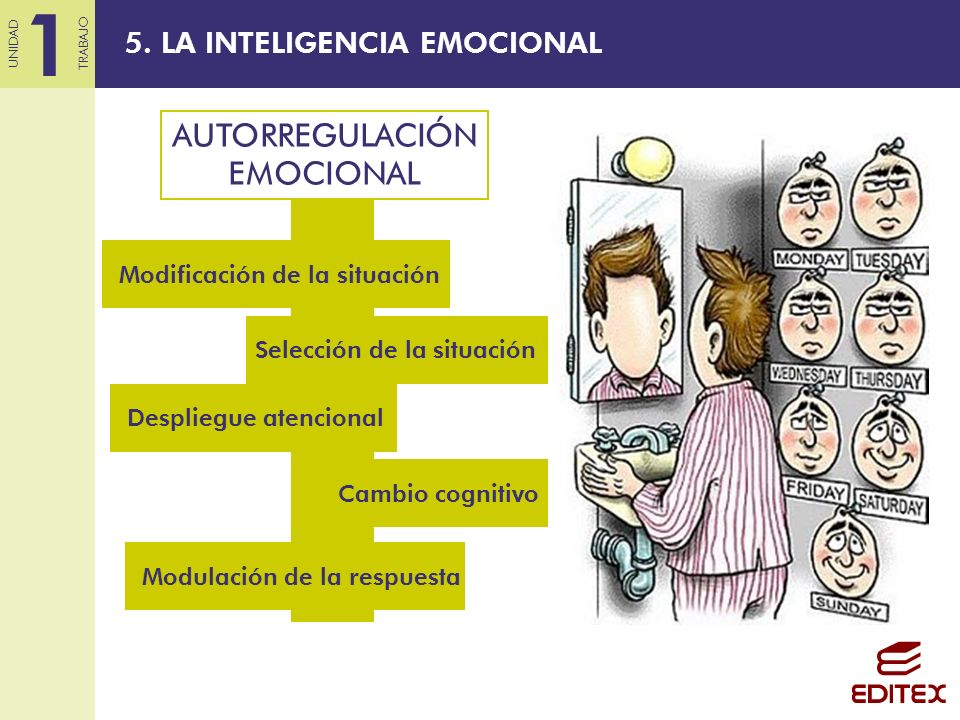 UNIDAD 1 TRABAJO

5. LA INTELIGENCIA EMOCIONAL

AUTORREGULACIÓN EMOCIONAL

Modificación de la situación

Selección de la situación

Despliegue atencional

Cambio cognitivo

Modulación de la respuesta

MONDAY TUESDAY
WEDNESDAY THURSDAY
FRIDAY SATURDAY
SUNDAY

EDITEX